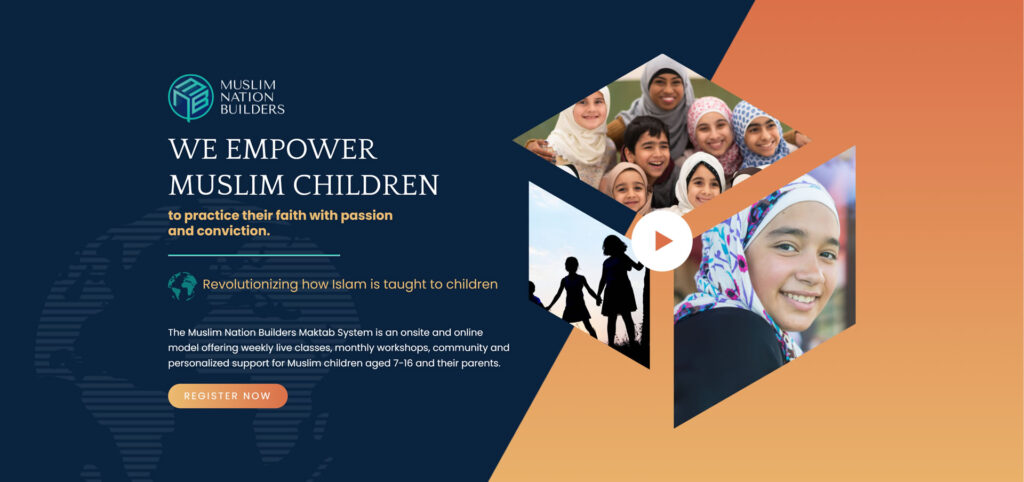 MUSLIM NATION BUILDERS

WE EMPOWER MUSLIM CHILDREN

to practice their faith with passion and conviction.

Revolutionizing how Islam is taught to children

The Muslim Nation Builders Maktab System is an onsite and online model offering weekly live classes, monthly workshops, community and personalized support for Muslim children aged 7-16 and their parents.

REGISTER NOW